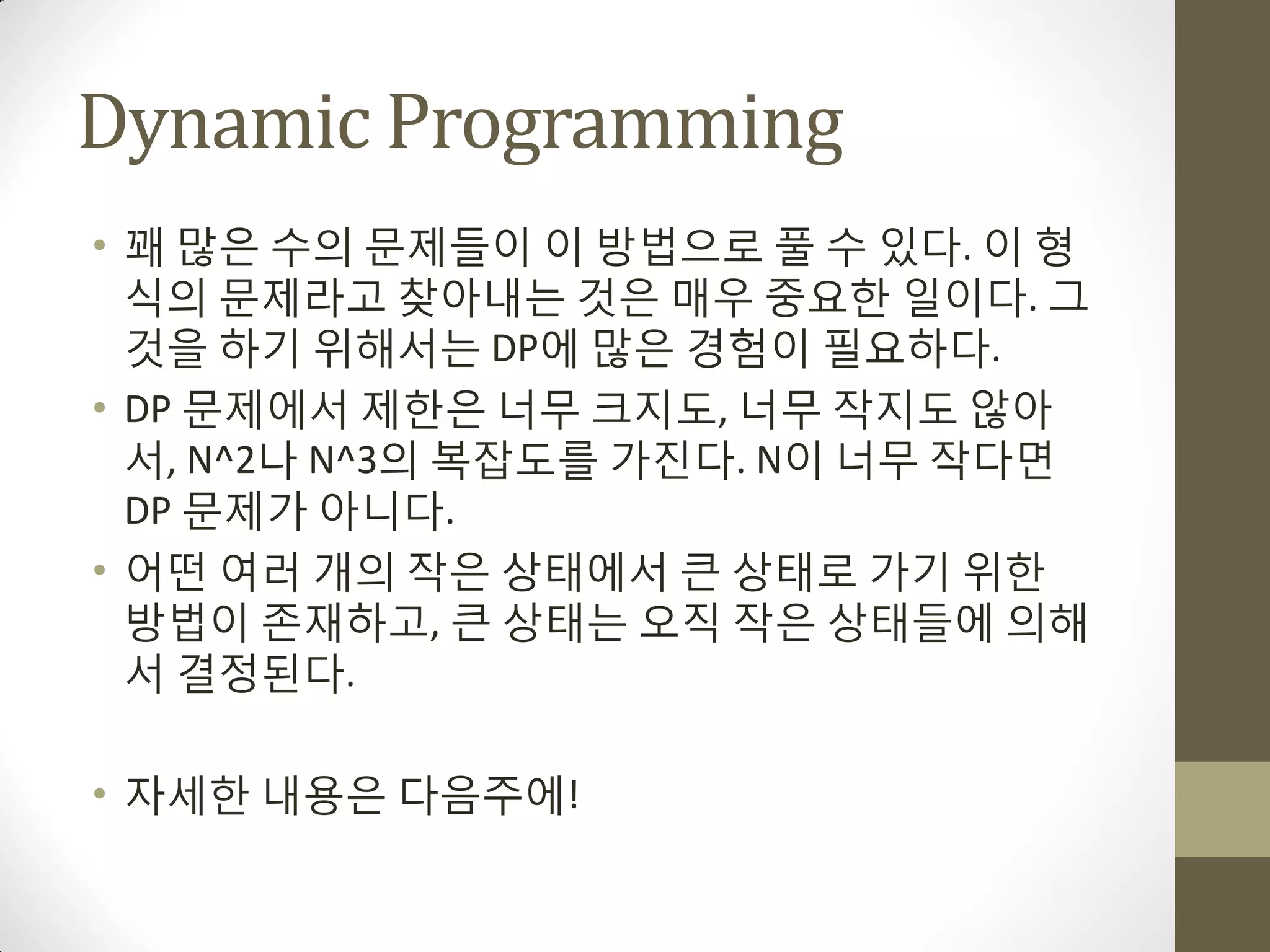 Dynamic Programming

• 꽤 많은 수의 문제들이 이 방법으로 풀 수 있다. 이 형식의 문제라고 찾아내는 것은 매우 중요한 일이다. 그것을 하기 위해서는 DP에 많은 경험이 필요하다.

• DP 문제에서 제한은 너무 크지도, 너무 작지도 않아서, N^2나 N^3의 복잡도를 가진다. N이 너무 작다면 DP 문제가 아니다.

• 어떤 여러 개의 작은 상태에서 큰 상태로 가기 위한 방법이 존재하고, 큰 상태는 오직 작은 상태들에 의해서 결정된다.

• 자세한 내용은 다음주에!